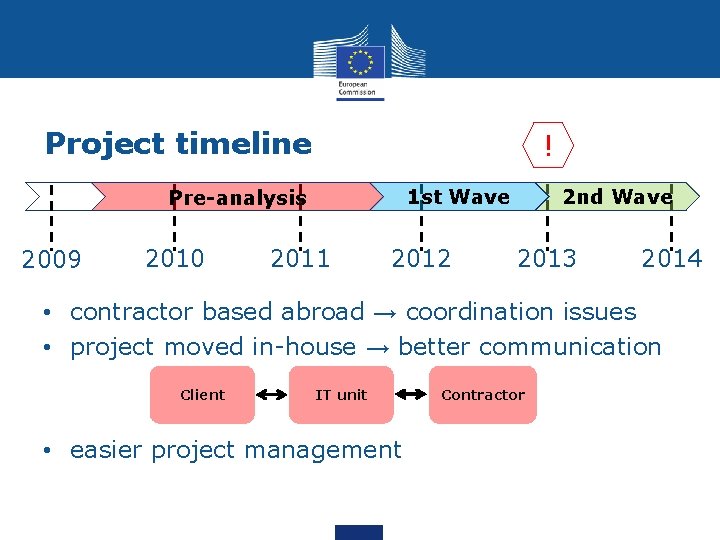 European Commission

Project timeline

!

Pre-analysis

1st Wave

2nd Wave

2009

2010

2011

2012

2013

2014

• contractor based abroad → coordination issues
• project moved in-house → better communication

Client

IT unit

Contractor

• easier project management